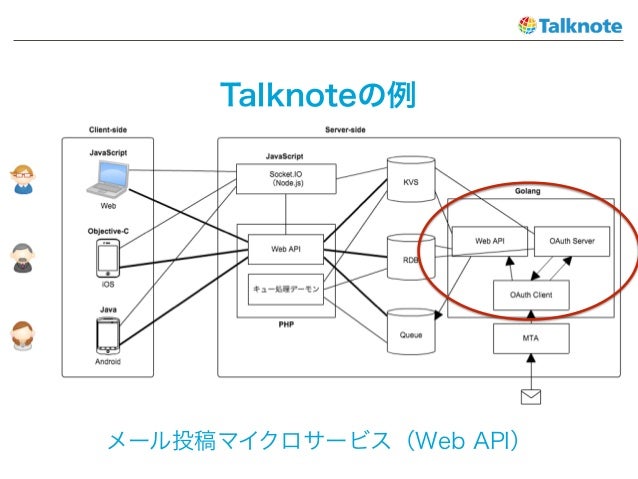 Talknote

Talknoteの例

Client-side

JavaScript

Web

Objective-C

iOS

Java

Android

Server-side

JavaScript

Socket.IO (Node.js)

Web API

キュー処理デーモン

PHP

KVS

RDB

Queue

Golang

Web API

OAuth Server

OAuth Client

MTA

メール投稿マイクロサービス（Web API）